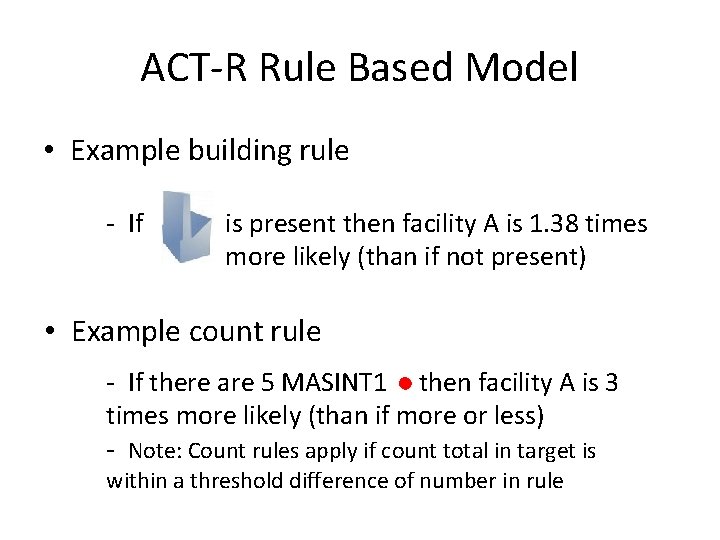 ACT-R Rule Based Model

• Example building rule

- If is present then facility A is 1.38 times more likely (than if not present)

• Example count rule

- If there are 5 MASINT1 then facility A is 3 times more likely (than if more or less)

- Note: Count rules apply if count total in target is within a threshold difference of number in rule